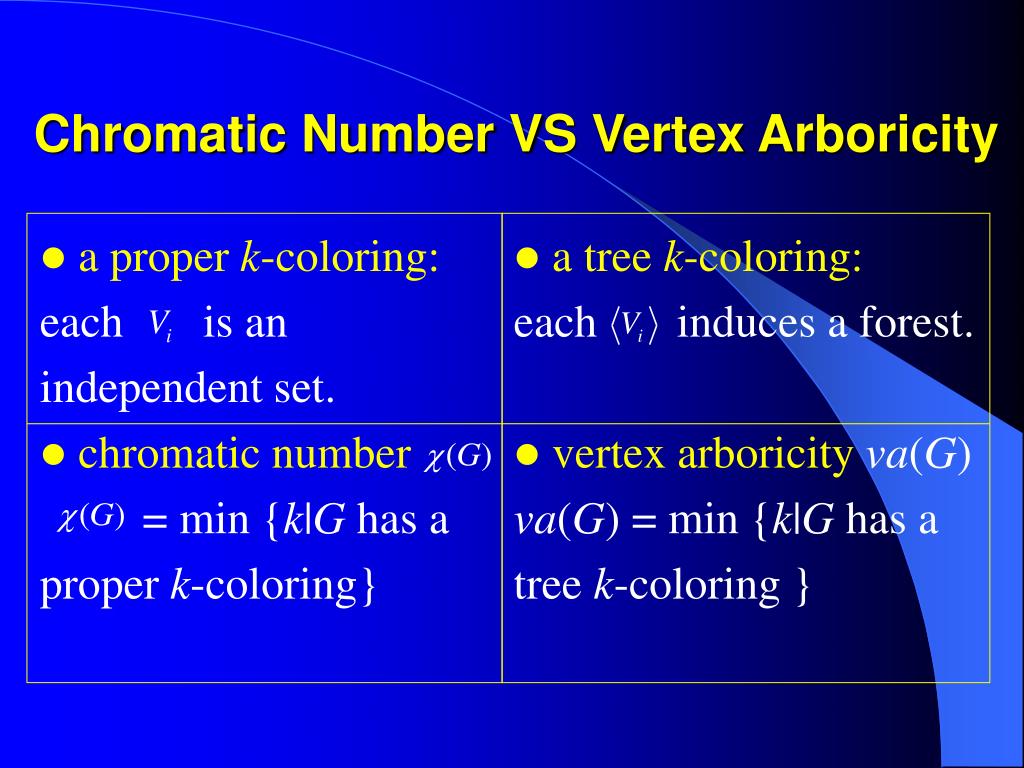 Chromatic Number VS Vertex Arboricity

| ● a proper $k$-coloring: each $V_i$ is an independent set. | ● a tree $k$-coloring: each $\langle V_i \rangle$ induces a forest. |
|---|---|
| ● chromatic number $\chi(G)$ $\chi(G)$ = min {$k$\|$G$ has a proper $k$-coloring} | ● vertex arboricity $va(G)$ $va(G)$ = min {$k$\|$G$ has a tree $k$-coloring } |